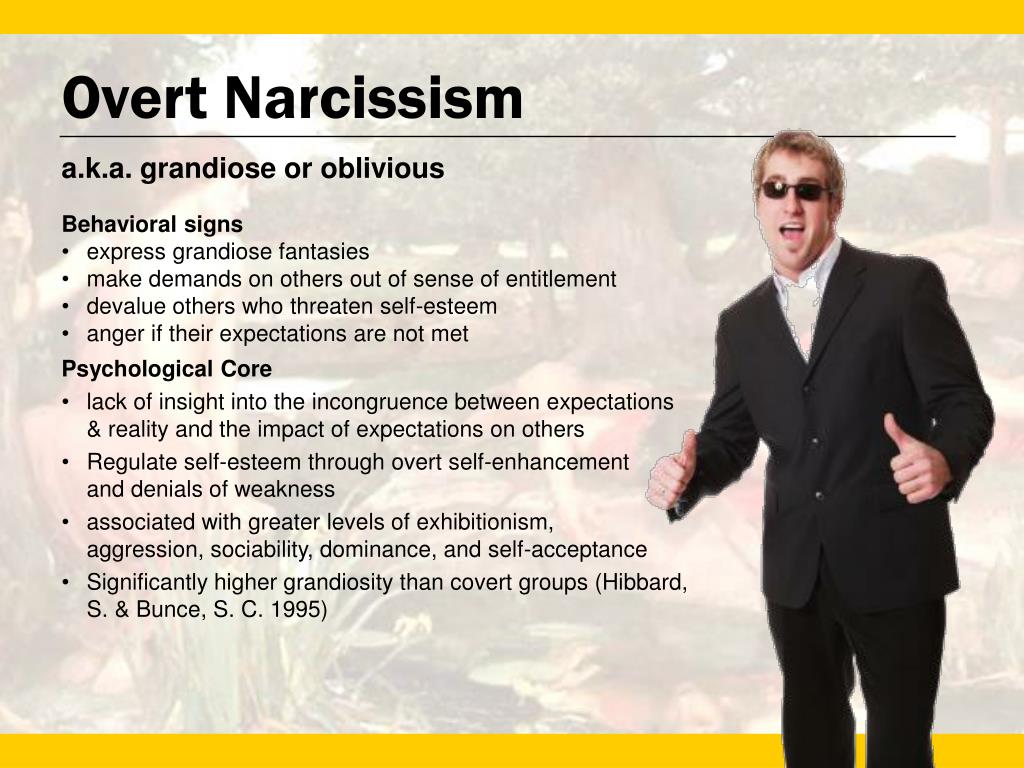 Overt Narcissism

a.k.a. grandiose or oblivious

Behavioral signs
• express grandiose fantasies
• make demands on others out of sense of entitlement
• devalue others who threaten self-esteem
• anger if their expectations are not met

Psychological Core
• lack of insight into the incongruence between expectations & reality and the impact of expectations on others
• Regulate self-esteem through overt self-enhancement and denials of weakness
• associated with greater levels of exhibitionism, aggression, sociability, dominance, and self-acceptance
• Significantly higher grandiosity than covert groups (Hibbard, S. & Bunce, S. C. 1995)